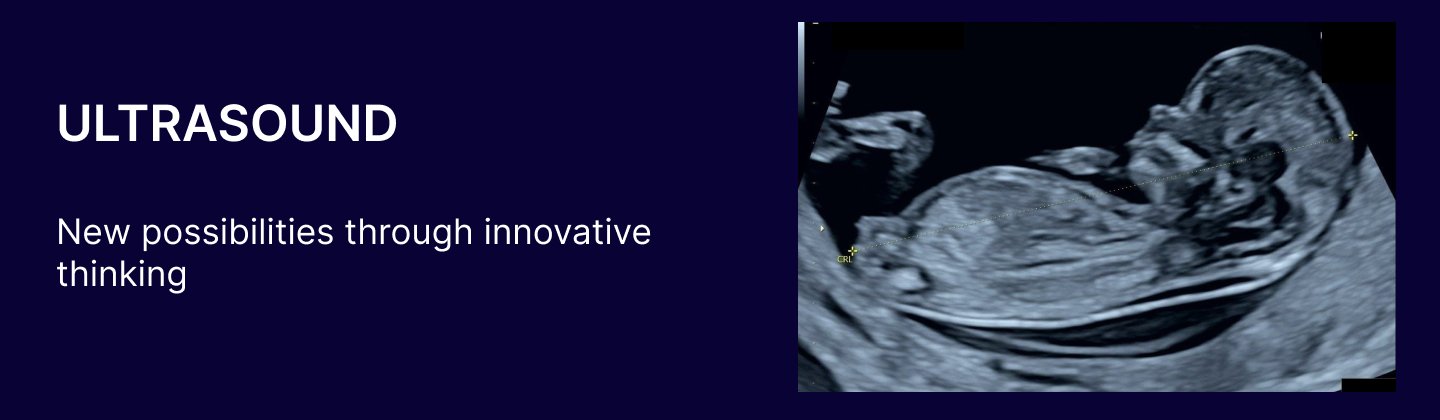 ULTRASOUND

New possibilities through innovative thinking

CRL